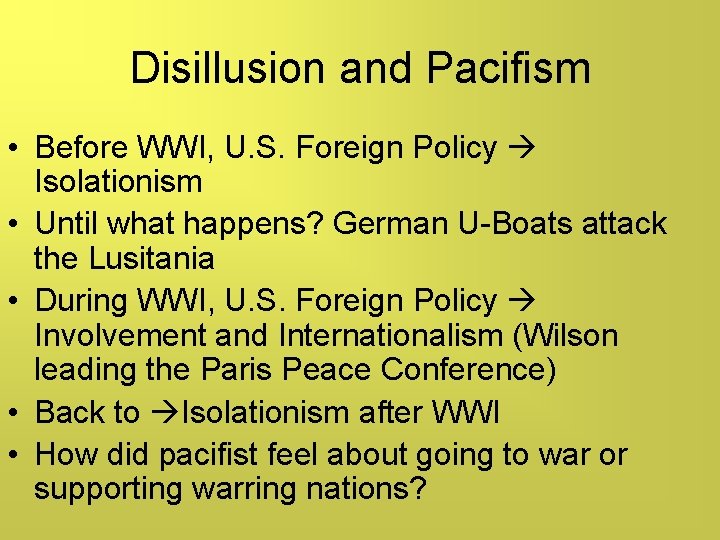 Disillusion and Pacifism

• Before WWI, U.S. Foreign Policy → Isolationism
• Until what happens? German U-Boats attack the Lusitania
• During WWI, U.S. Foreign Policy → Involvement and Internationalism (Wilson leading the Paris Peace Conference)
• Back to →Isolationism after WWI
• How did pacifist feel about going to war or supporting warring nations?